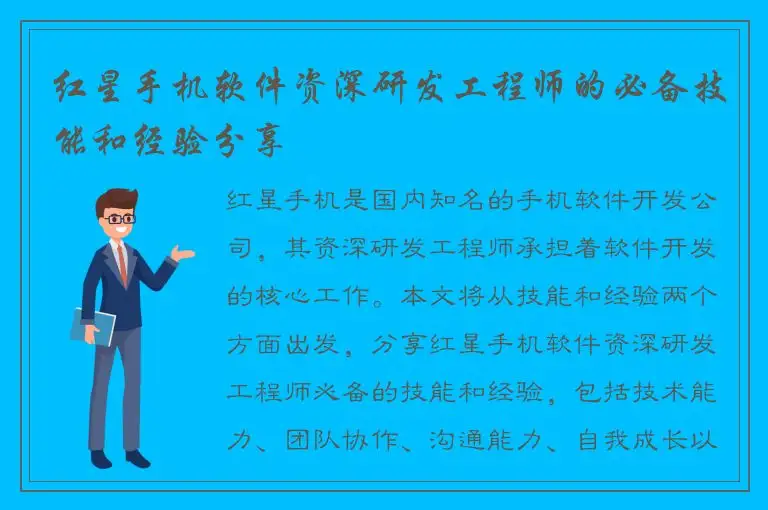 红星手机软件资深研发工程师的必备技能和经验分享

红星手机是国内知名的手机软件开发公司，其资深研发工程师承担着软件开发的核心工作。本文将从技能和经验两个方面出发，分享红星手机软件资深研发工程师必备的技能和经验，包括技术能力、团队协作、沟通能力、自我成长以